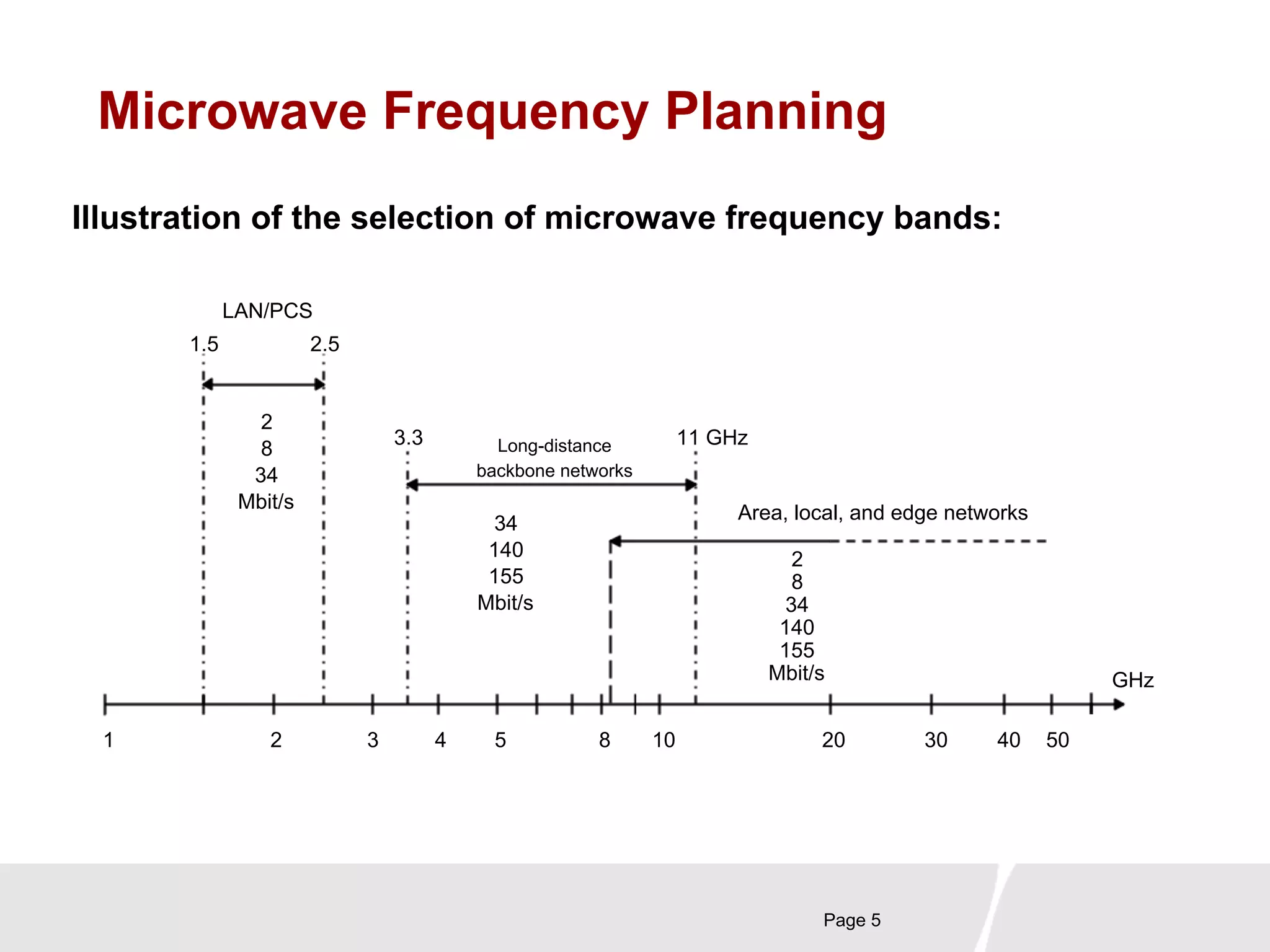 Microwave Frequency Planning

Illustration of the selection of microwave frequency bands:

LAN/PCS

1.5

2.5

2
8
34
Mbit/s

3.3

Long-distance backbone networks

11 GHz

34
140
155
Mbit/s

Area, local, and edge networks

2
8
34
140
155
Mbit/s

GHz

1 2 3 4 5 8 10 20 30 40 50

Page 5